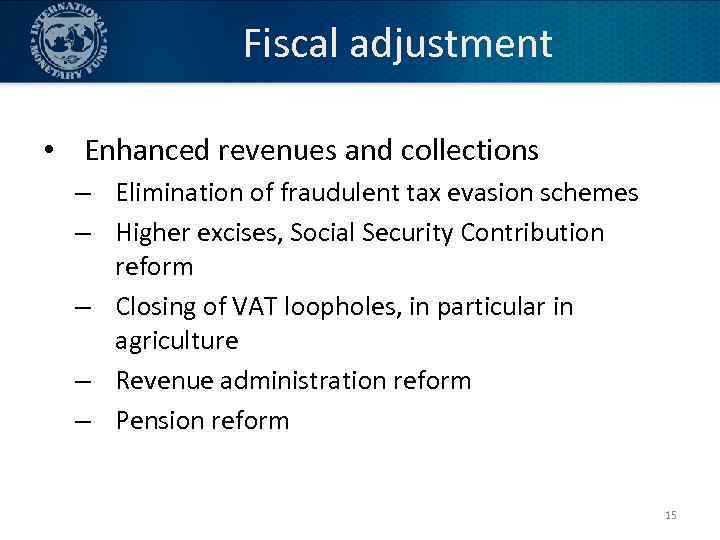 INTERNATIONAL MONETARY FUND

Fiscal adjustment

• Enhanced revenues and collections
– Elimination of fraudulent tax evasion schemes
– Higher excises, Social Security Contribution reform
– Closing of VAT loopholes, in particular in agriculture
– Revenue administration reform
– Pension reform

15